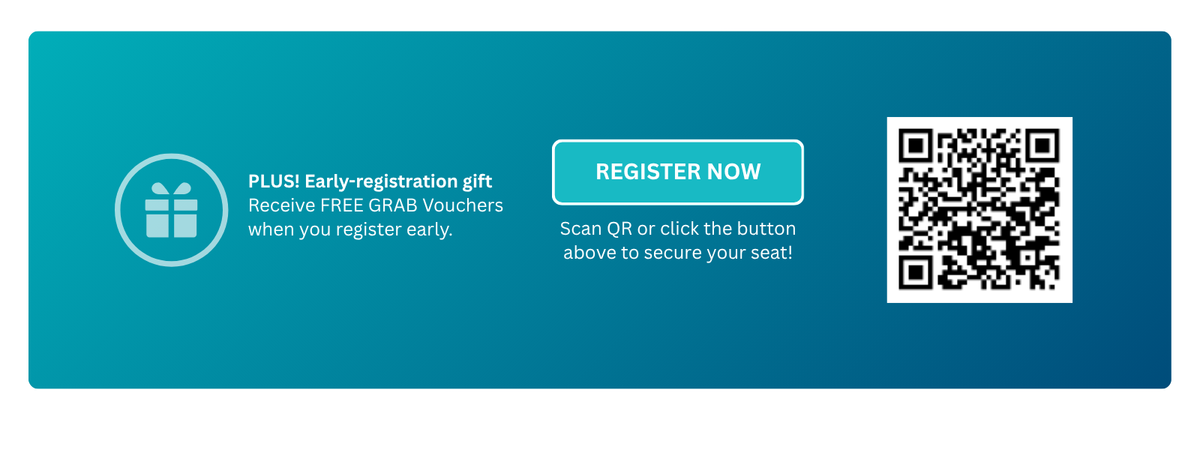 PLUS! Early-registration gift
Receive FREE GRAB Vouchers when you register early.

REGISTER NOW

Scan QR or click the button above to secure your seat!